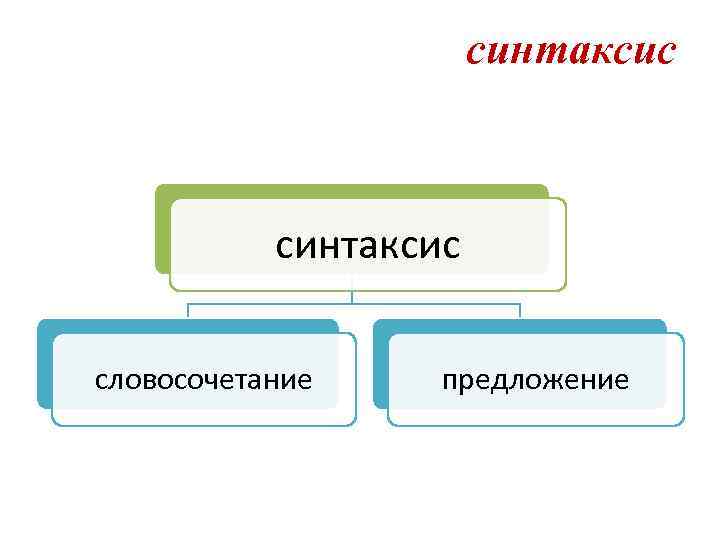 синтаксис

синтаксис

словосочетание

предложение